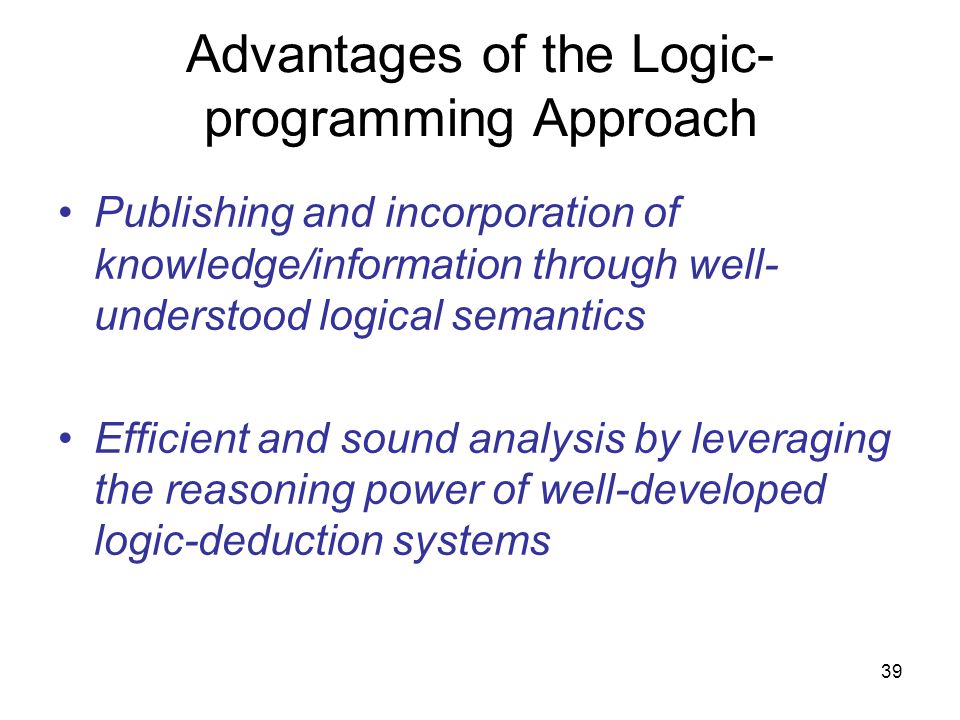 Advantages of the Logic-programming Approach

• Publishing and incorporation of knowledge/information through well-understood logical semantics

• Efficient and sound analysis by leveraging the reasoning power of well-developed logic-deduction systems

39